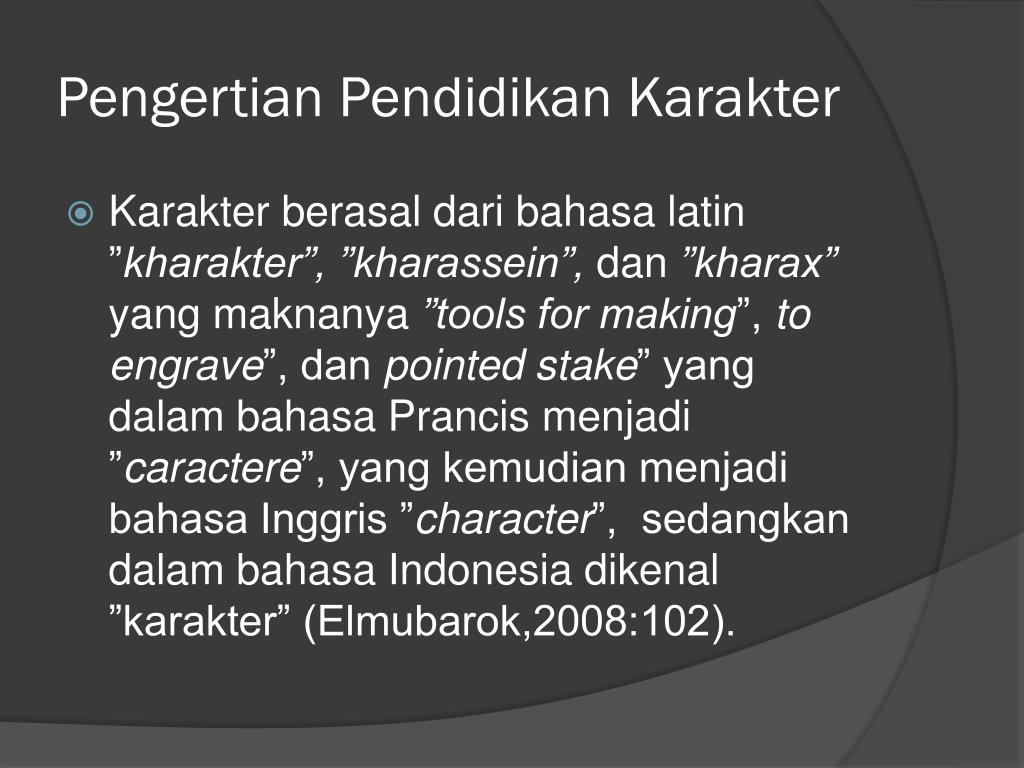 Pengertian Pendidikan Karakter

Karakter berasal dari bahasa latin ”kharakter”, ”kharassein”, dan ”kharax” yang maknanya ”tools for making”, to engrave”, dan pointed stake” yang dalam bahasa Prancis menjadi ”caractere”, yang kemudian menjadi bahasa Inggris ”character”, sedangkan dalam bahasa Indonesia dikenal ”karakter” (Elmubarok,2008:102).